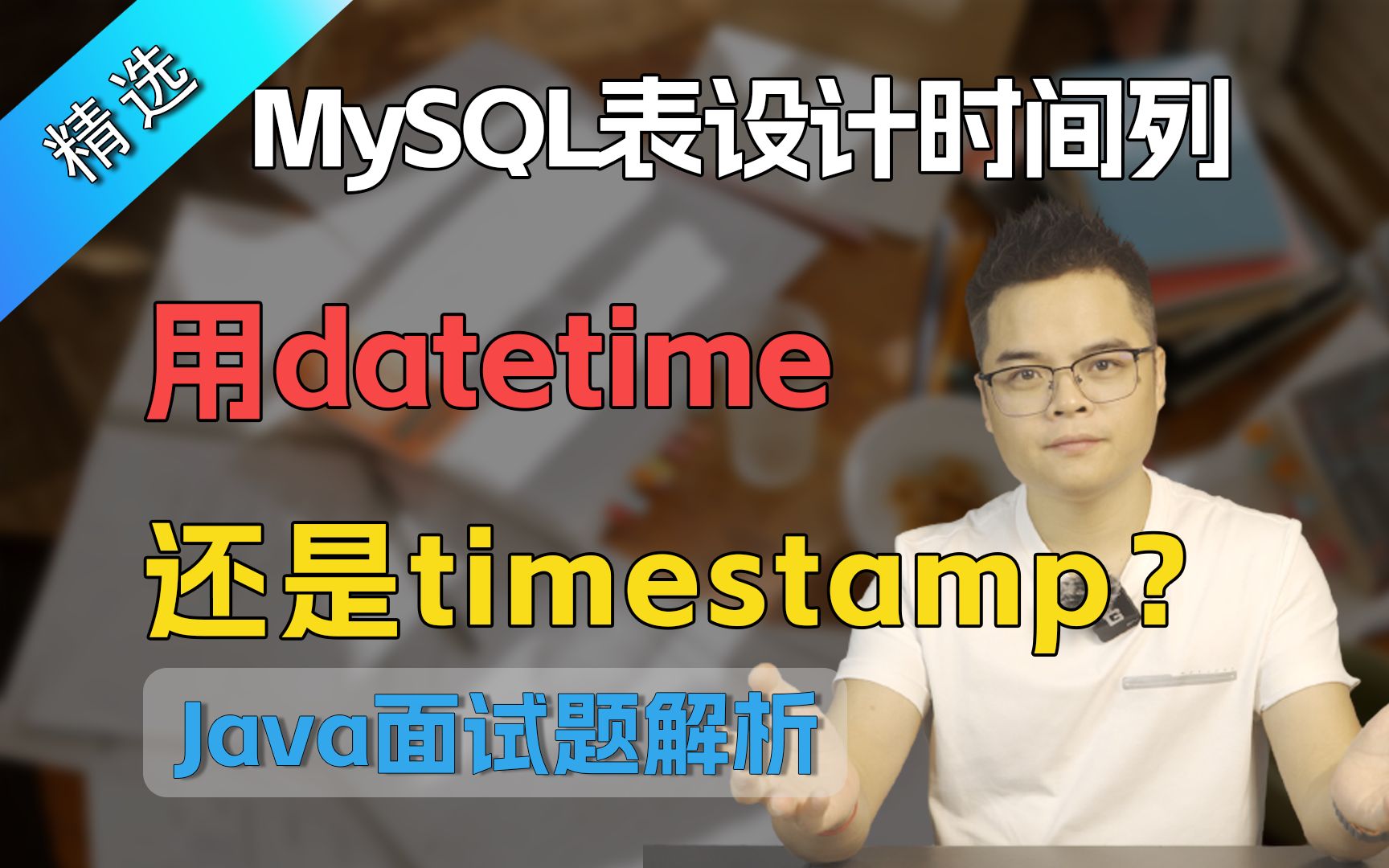 精选

MySQL表设计时间列

用datetime

还是timestamp？

Java面试题解析